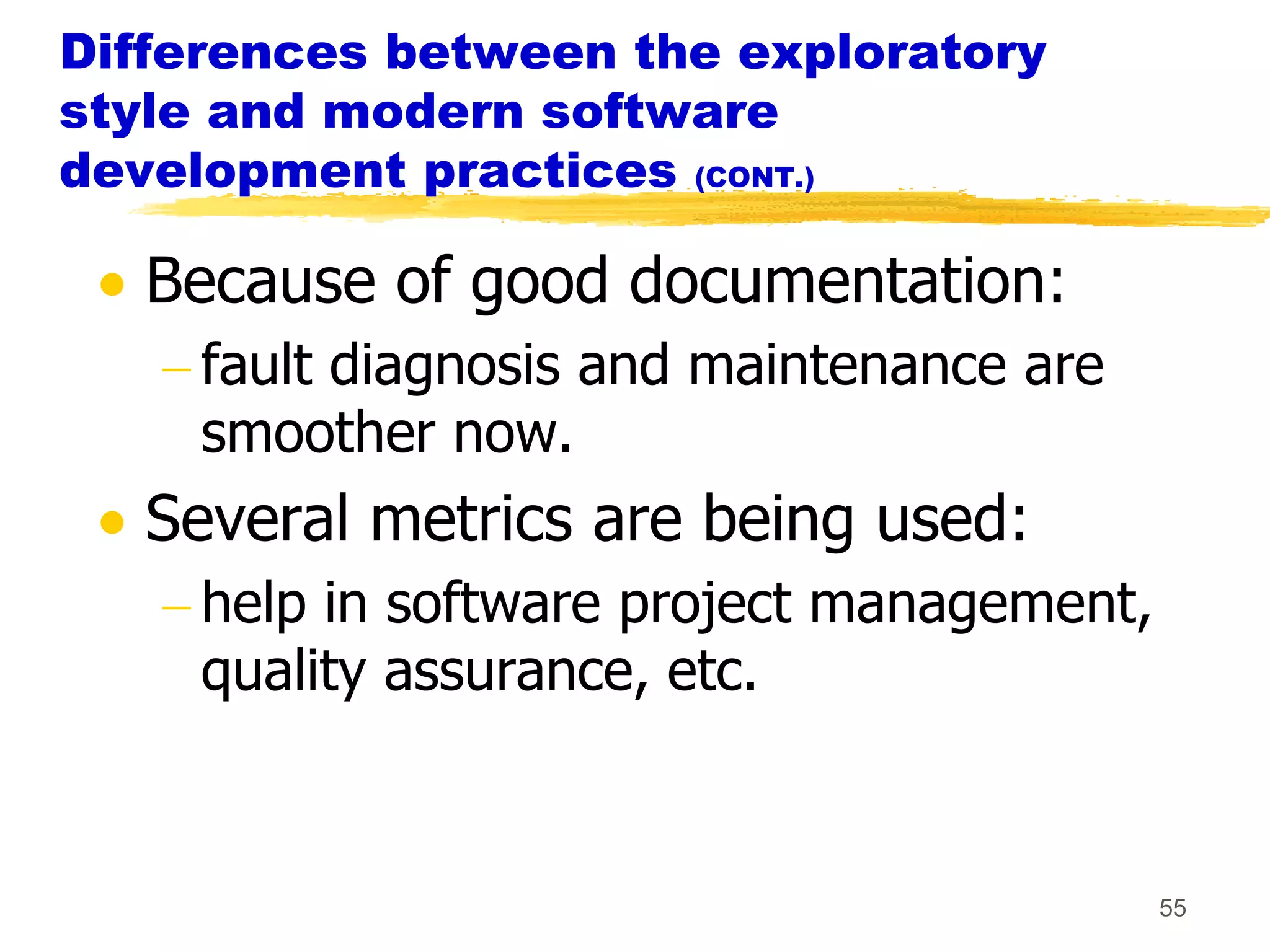 Differences between the exploratory style and modern software development practices (CONT.)

• Because of good documentation:
– fault diagnosis and maintenance are smoother now.

• Several metrics are being used:
– help in software project management, quality assurance, etc.

55